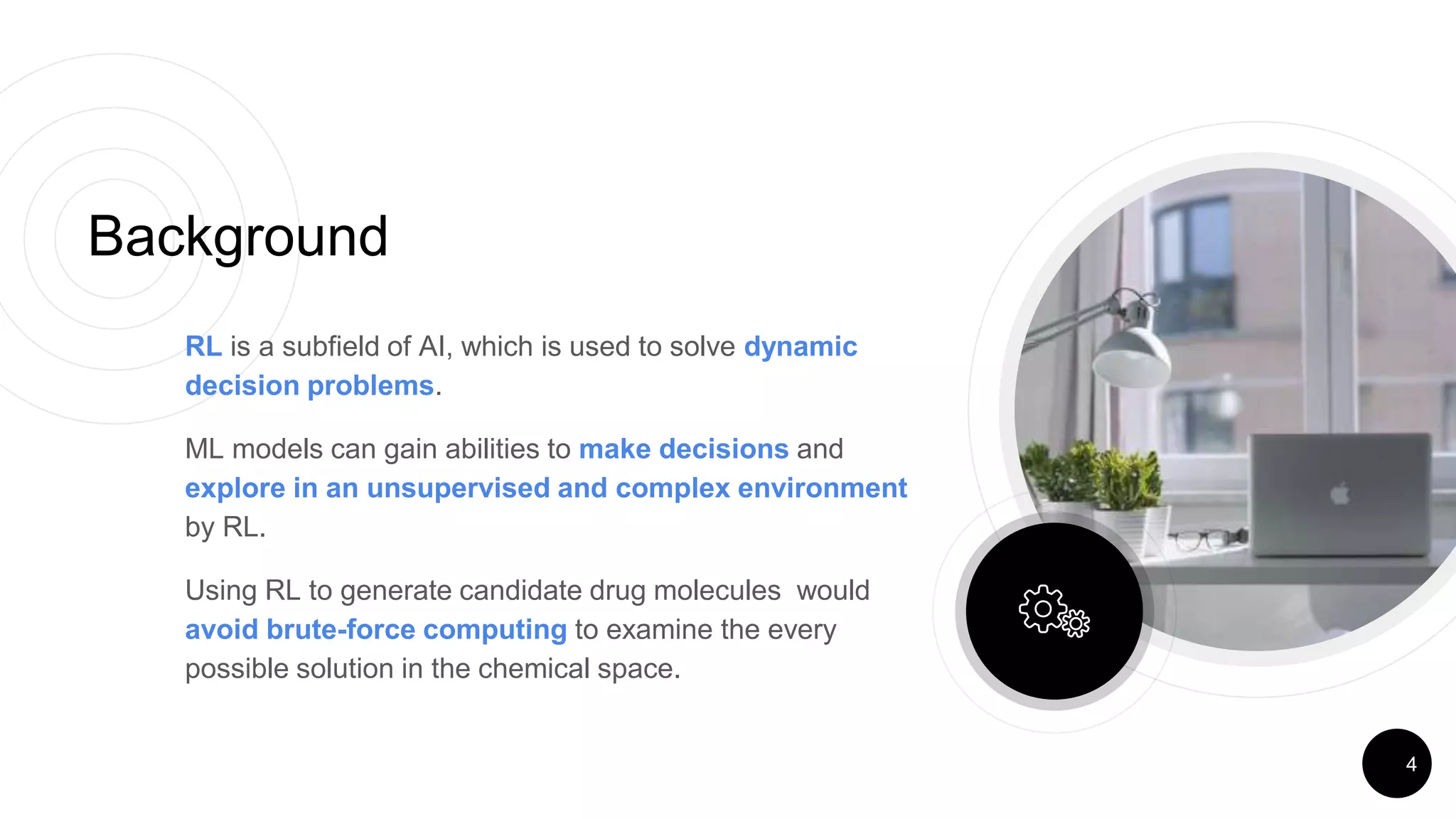 Background

RL is a subfield of AI, which is used to solve dynamic decision problems.

ML models can gain abilities to make decisions and explore in an unsupervised and complex environment by RL.

Using RL to generate candidate drug molecules  would avoid brute-force computing to examine the every possible solution in the chemical space.

4